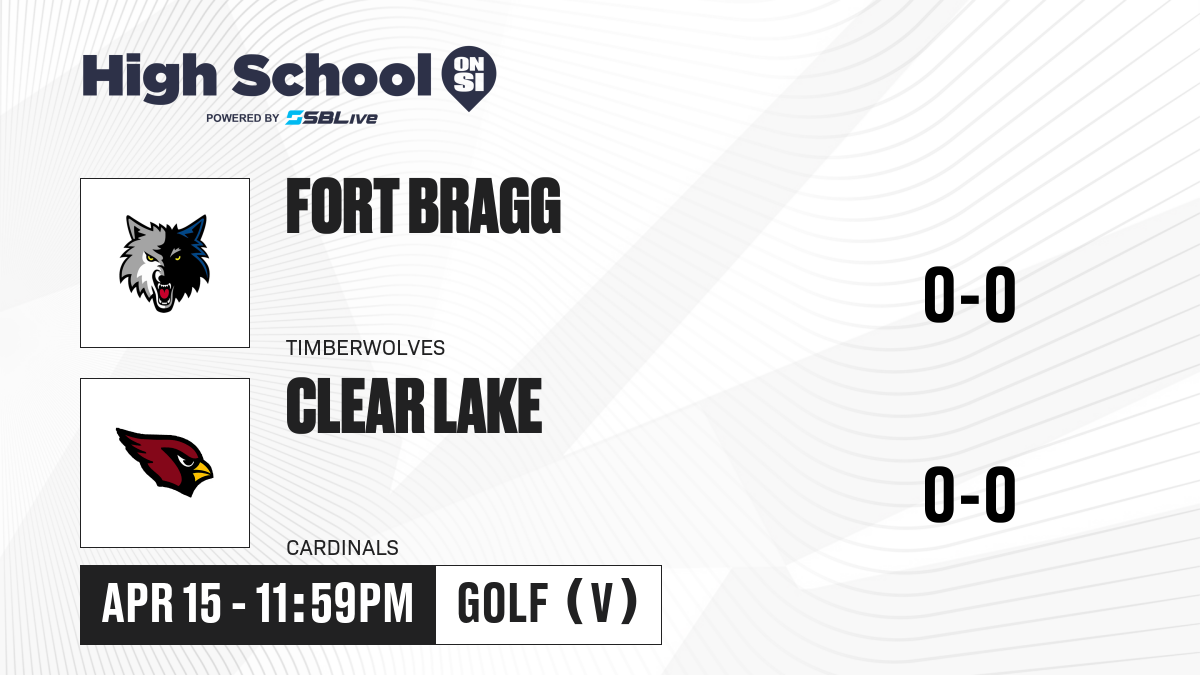 High School ON SI
POWERED BY SBLive

FORT BRAGG
TIMBERWOLVES
0-0

CLEAR LAKE
CARDINALS
0-0

APR 15 - 11:59PM
GOLF (V)